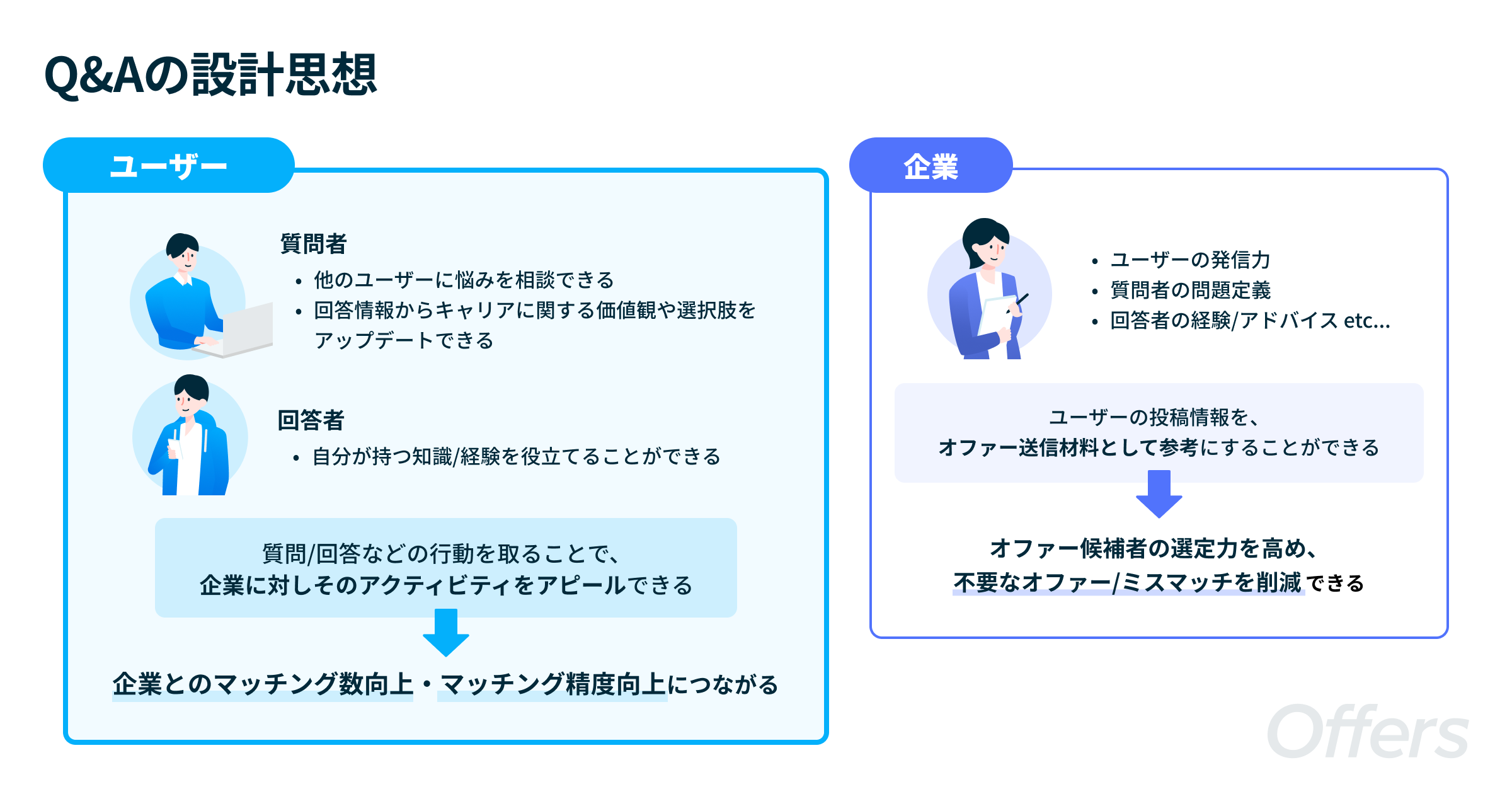 Q&Aの設計思想

ユーザー

質問者
• 他のユーザーに悩みを相談できる
• 回答情報からキャリアに関する価値観や選択肢をアップデートできる

回答者
• 自分が持つ知識/経験を役立てることができる

質問/回答などの行動を取ることで、
企業に対しそのアクティビティをアピールできる

企業とのマッチング数向上・マッチング精度向上につながる

企業

• ユーザーの発信力
• 質問者の問題定義
• 回答者の経験/アドバイス etc...

ユーザーの投稿情報を、
オファー送信材料として参考にすることができる

オファー候補者の選定力を高め、
不要なオファー/ミスマッチを削減できる

Offers